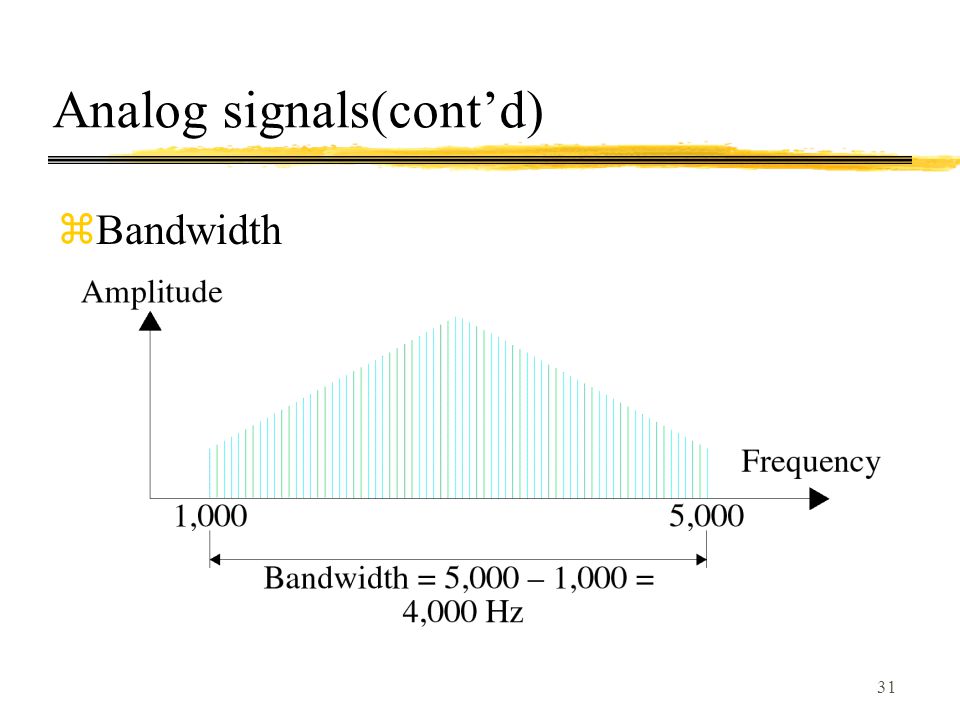 Analog signals(cont’d)

⌘Bandwidth

Amplitude

Frequency

1,000

5,000

Bandwidth = 5,000 – 1,000 = 4,000 Hz

31